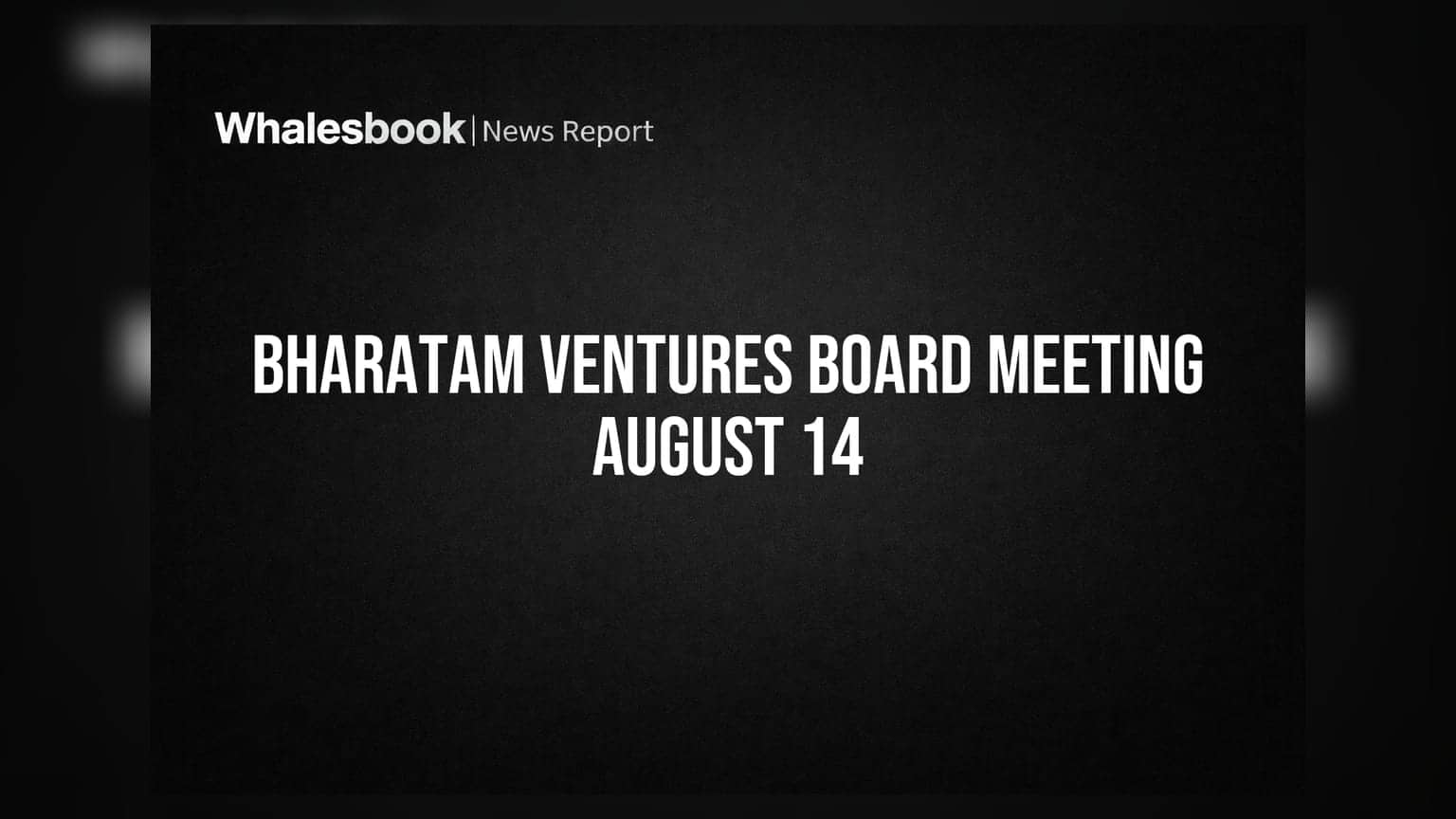 Whalesbook | News Report

BHARATAM VENTURES BOARD MEETING AUGUST 14